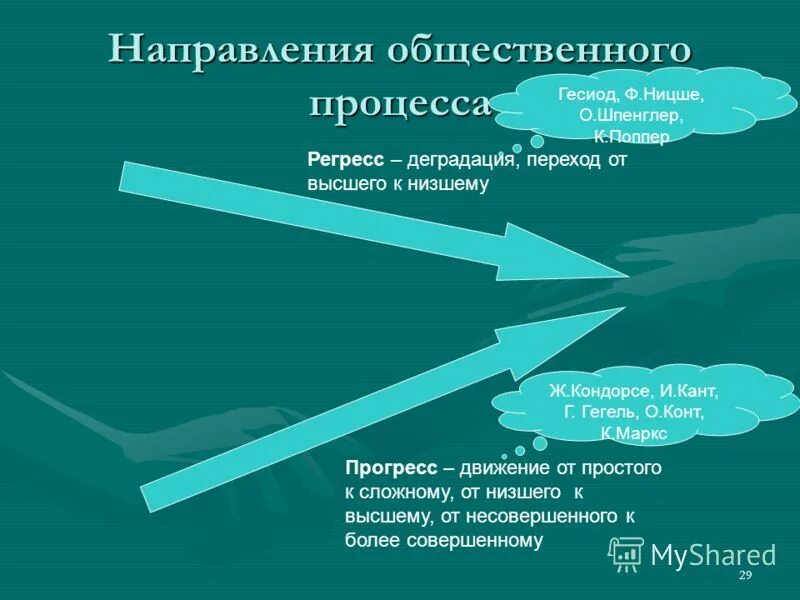 Направления общественного процесса

Гесиод, Ф.Ницше, О.Шпенглер, К.Поппер

Регресс – деградация, переход от высшего к низшему

Ж.Кондорсе, И.Кант, Г. Гегель, О.Конт, К.Маркс

Прогресс – движение от простого к сложному, от низшего к высшему, от несовершенного к более совершенному

MyShared

29